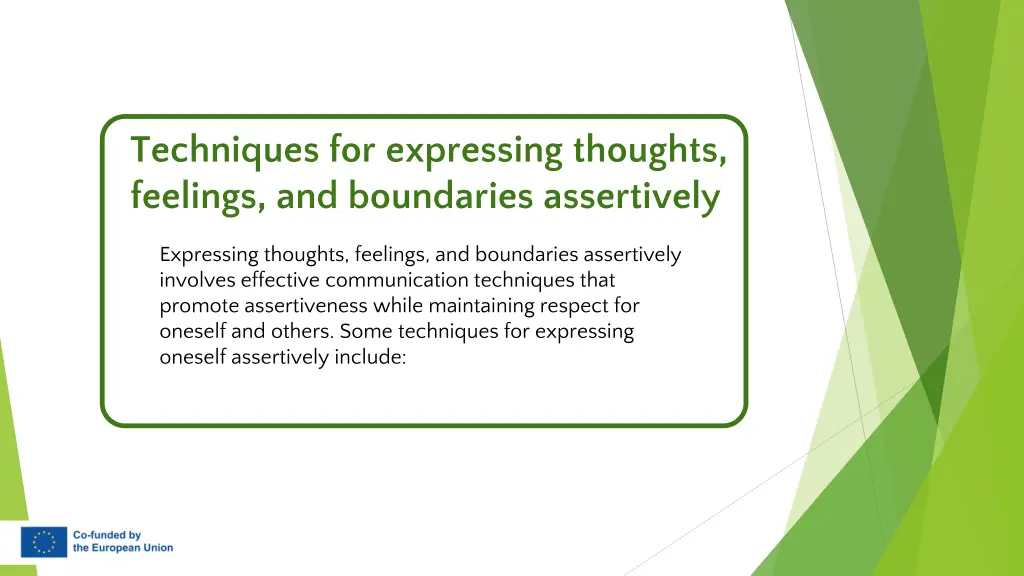 Techniques for expressing thoughts, feelings, and boundaries assertively

Expressing thoughts, feelings, and boundaries assertively involves effective communication techniques that promote assertiveness while maintaining respect for oneself and others. Some techniques for expressing oneself assertively include:

Co-funded by the European Union